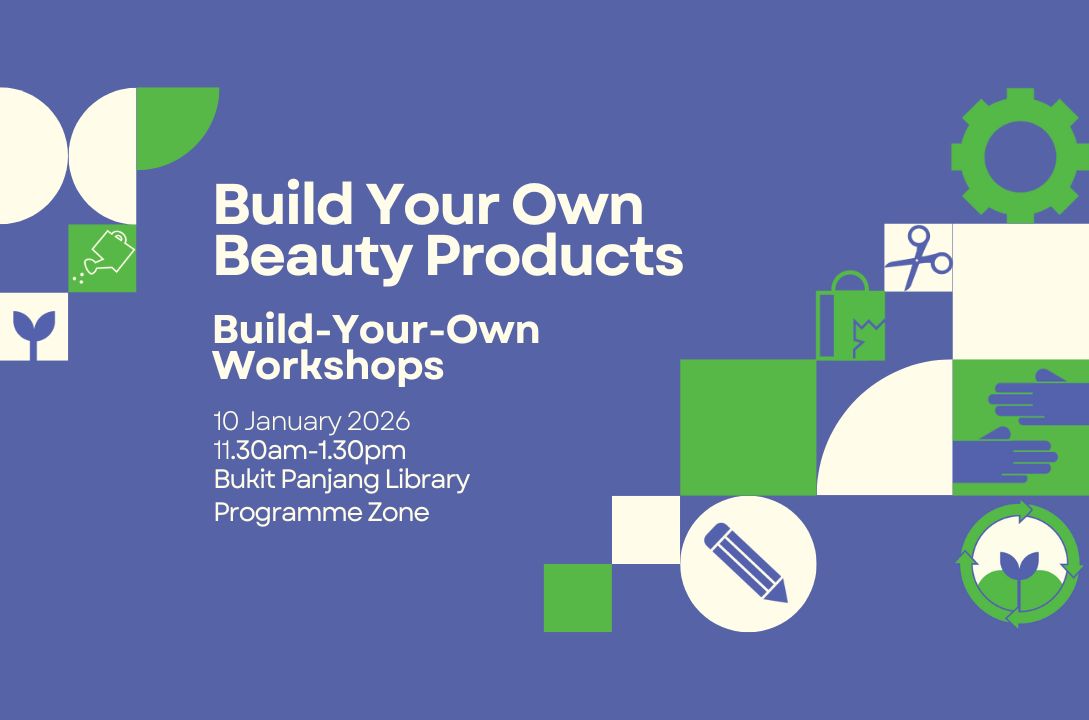 Build Your Own Beauty Products

Build-Your-Own Workshops

10 January 2026
11.30am-1.30pm
Bukit Panjang Library
Programme Zone